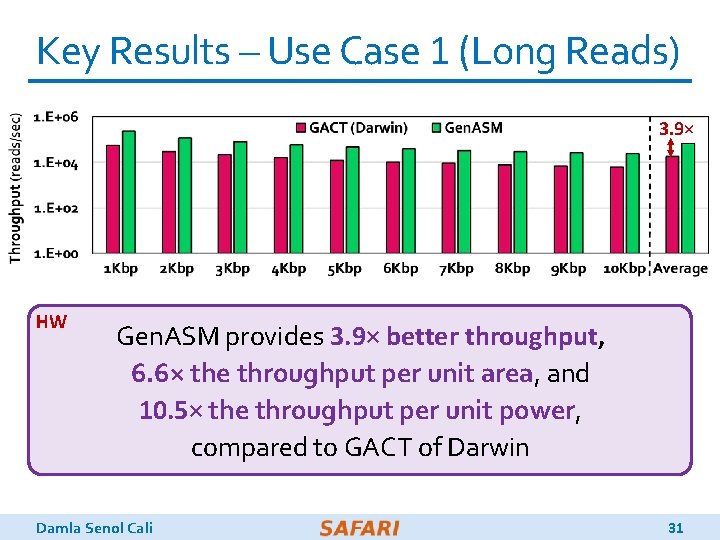 Key Results – Use Case 1 (Long Reads)

Throughput (reads/sec)

1.E+06
1.E+04
1.E+02
1.E+00

GACT (Darwin) GenASM

3.9×

1Kbp 2Kbp 3Kbp 4Kbp 5Kbp 6Kbp 7Kbp 8Kbp 9Kbp 10Kbp Average

HW

GenASM provides 3.9× better throughput, 6.6× the throughput per unit area, and 10.5× the throughput per unit power, compared to GACT of Darwin

Damla Senol Cali SAFARI 31